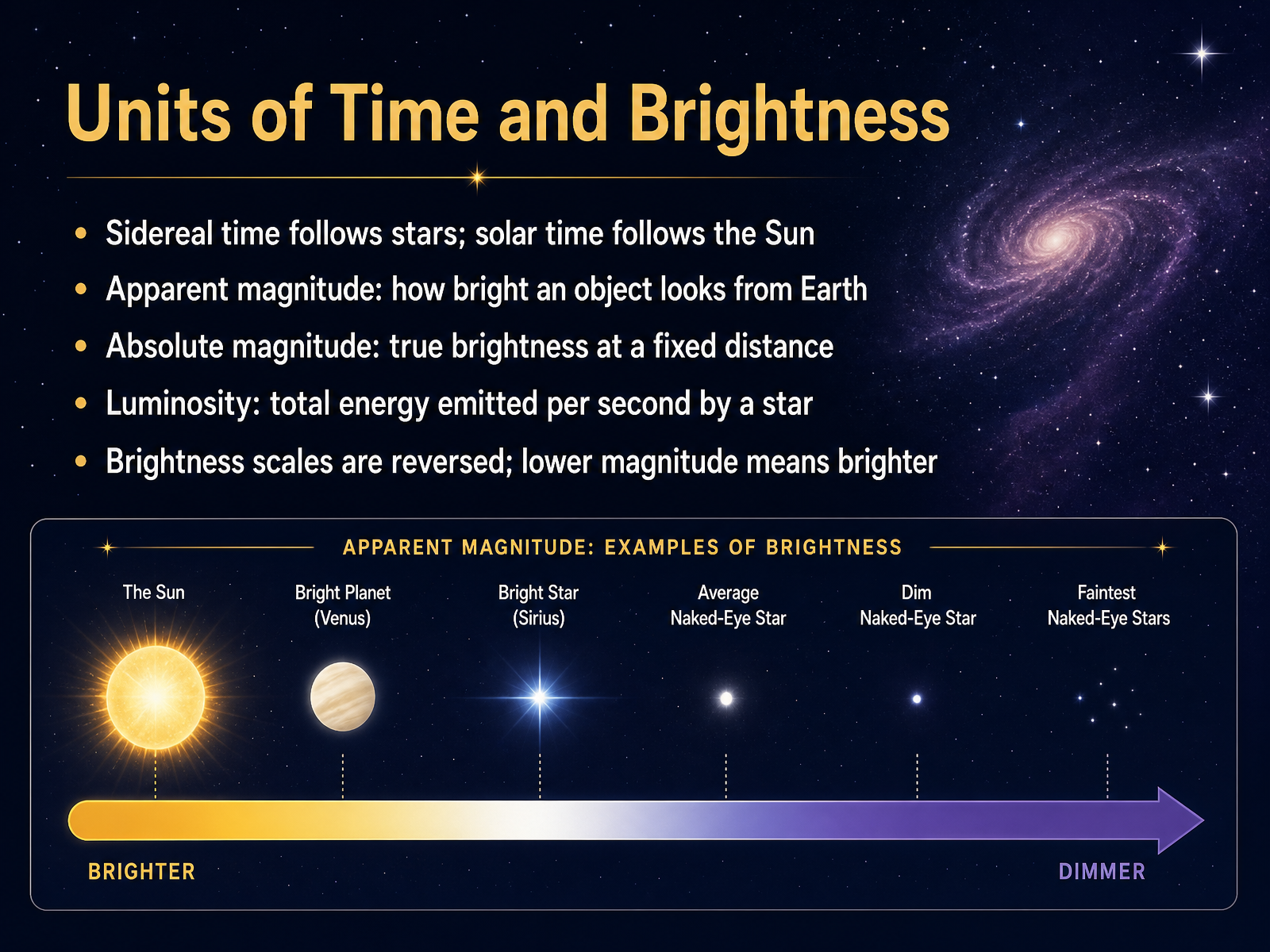 Units of Time and Brightness

• Sidereal time follows stars; solar time follows the Sun
• Apparent magnitude: how bright an object looks from Earth
• Absolute magnitude: true brightness at a fixed distance
• Luminosity: total energy emitted per second by a star
• Brightness scales are reversed; lower magnitude means brighter

APPARENT MAGNITUDE: EXAMPLES OF BRIGHTNESS

The Sun

Bright Planet (Venus)

Bright Star (Sirius)

Average Naked-Eye Star

Dim Naked-Eye Star

Faintest Naked-Eye Stars

BRIGHTER

DIMMER